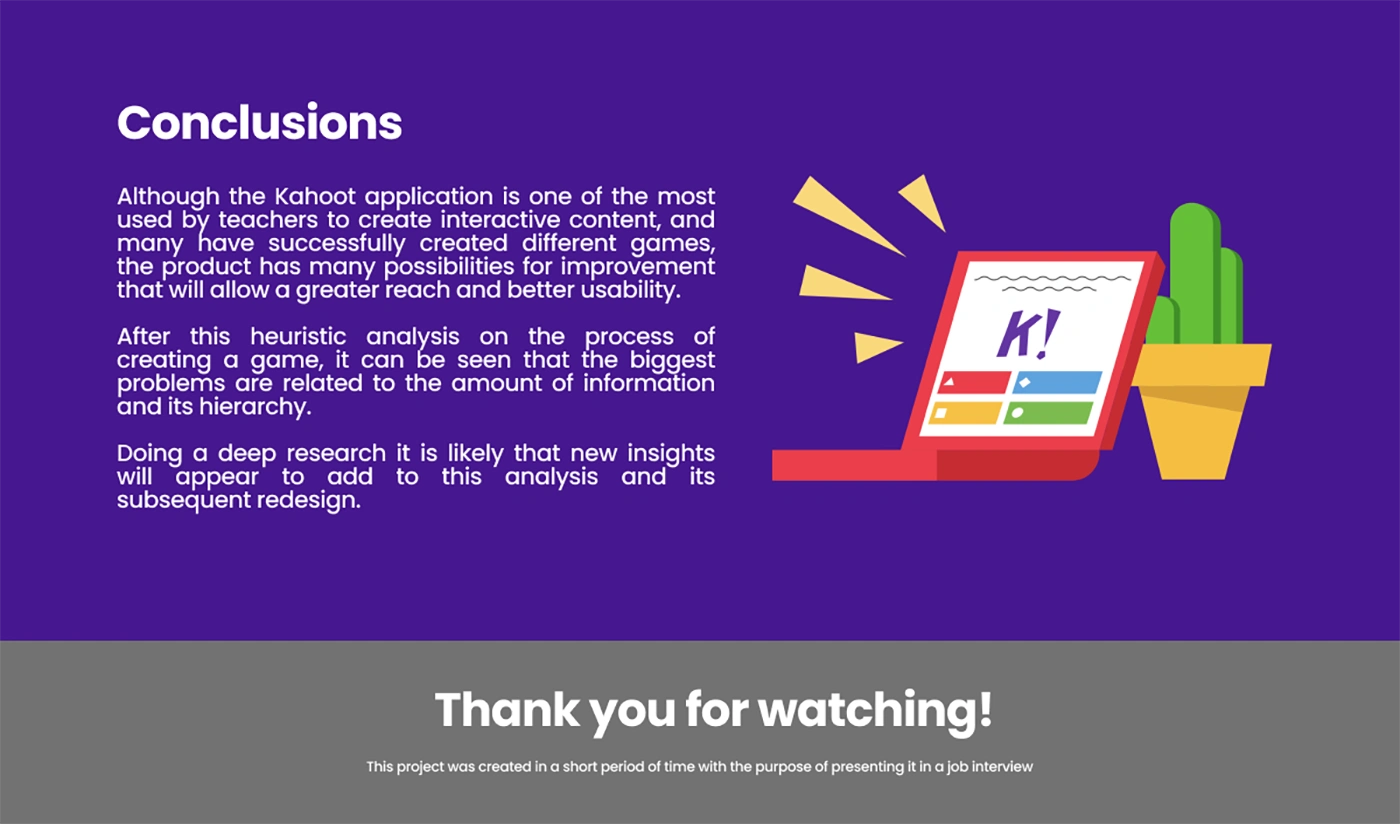 Conclusions

Although the Kahoot application is one of the most used by teachers to create interactive content, and many have successfully created different games, the product has many possibilities for improvement that will allow a greater reach and better usability.

After this heuristic analysis on the process of creating a game, it can be seen that the biggest problems are related to the amount of information and its hierarchy.

Doing a deep research it is likely that new insights will appear to add to this analysis and its subsequent redesign.

K!

Thank you for watching!

This project was created in a short period of time with the purpose of presenting it in a job interview